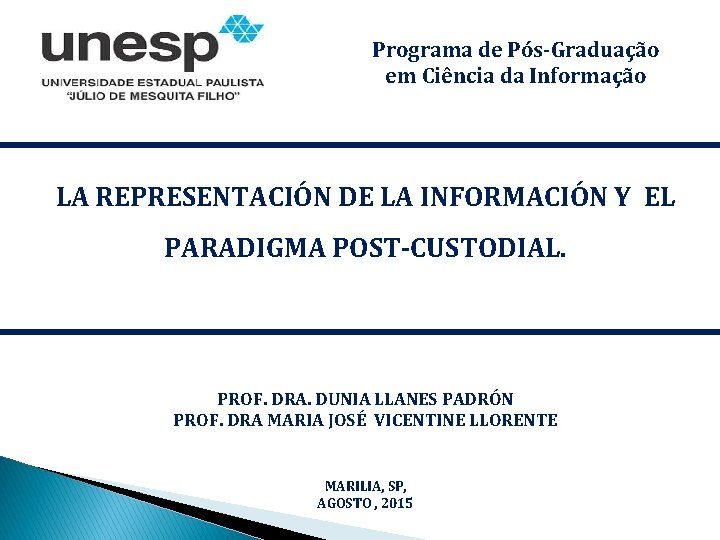 unesp
UNIVERSIDADE ESTADUAL PAULISTA
"JÚLIO DE MESQUITA FILHO"

Programa de Pós-Graduação em Ciência da Informação

LA REPRESENTACIÓN DE LA INFORMACIÓN Y EL PARADIGMA POST-CUSTODIAL.

PROF. DRA. DUNIA LLANES PADRÓN
PROF. DRA MARIA JOSÉ VICENTINE LLORENTE

MARILIA, SP,
AGOSTO , 2015